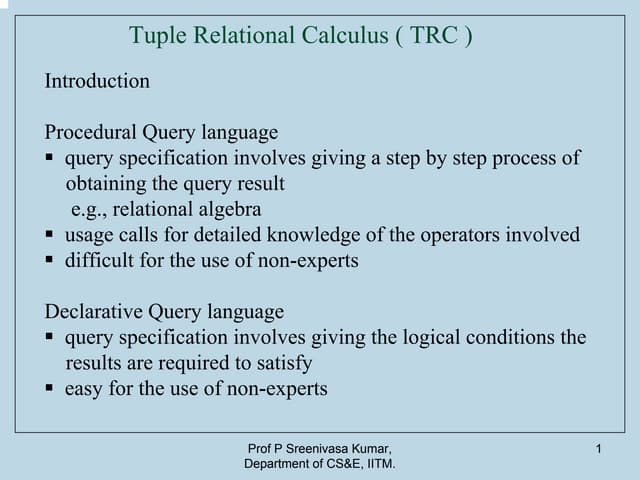 Tuple Relational Calculus ( TRC )

Introduction

Procedural Query language
▪ query specification involves giving a step by step process of obtaining the query result
e.g., relational algebra
▪ usage calls for detailed knowledge of the operators involved
▪ difficult for the use of non-experts

Declarative Query language
▪ query specification involves giving the logical conditions the results are required to satisfy
▪ easy for the use of non-experts

Prof P Sreenivasa Kumar,
Department of CS&E, IITM.

1